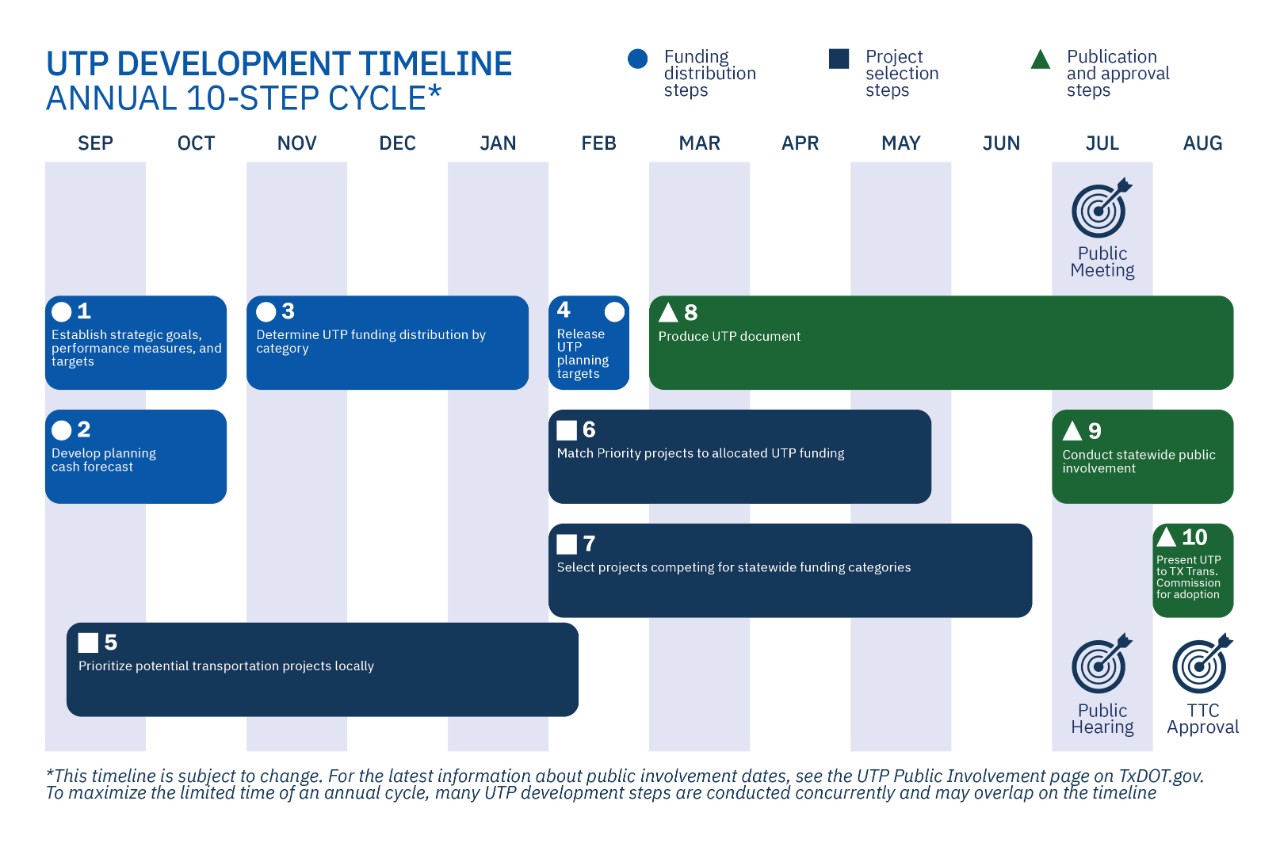 UTP DEVELOPMENT TIMELINE
ANNUAL 10-STEP CYCLE*

Funding distribution steps

Project selection steps

Publication and approval steps

SEP OCT NOV DEC JAN FEB MAR APR MAY JUN JUL AUG

Public Meeting

1
Establish strategic goals, performance measures, and targets

3
Determine UTP funding distribution by category

4
Release UTP planning targets

8
Produce UTP document

2
Develop planning cash forecast

6
Match Priority projects to allocated UTP funding

9
Conduct statewide public involvement

7
Select projects competing for statewide funding categories

10
Present UTP to TX Trans. Commission for adoption

5
Prioritize potential transportation projects locally

Public Hearing

TTC Approval

*This timeline is subject to change. For the latest information about public involvement dates, see the UTP Public Involvement page on TxDOT.gov.
To maximize the limited time of an annual cycle, many UTP development steps are conducted concurrently and may overlap on the timeline